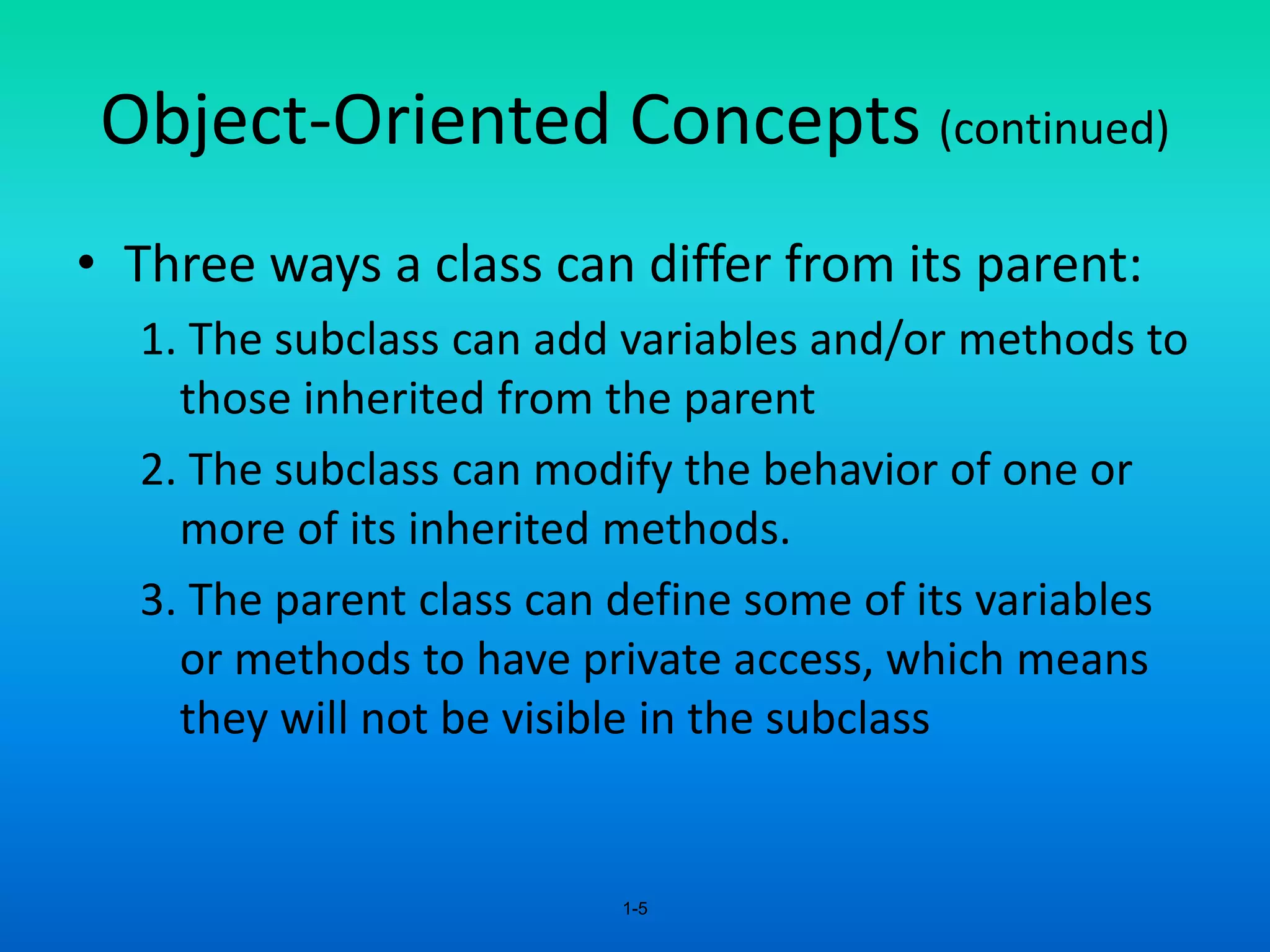 Object-Oriented Concepts (continued)

• Three ways a class can differ from its parent:

1. The subclass can add variables and/or methods to those inherited from the parent

2. The subclass can modify the behavior of one or more of its inherited methods.

3. The parent class can define some of its variables or methods to have private access, which means they will not be visible in the subclass

1-5